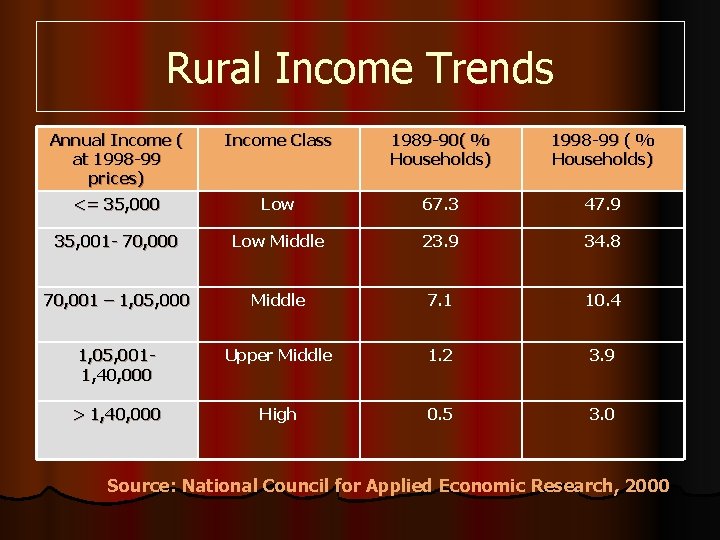 Rural Income Trends

| Annual Income ( at 1998-99 prices) | Income Class | 1989-90( % Households) | 1998-99 ( % Households) |
|---|---|---|---|
| <= 35,000 | Low | 67.3 | 47.9 |
| 35,001- 70,000 | Low Middle | 23.9 | 34.8 |
| 70,001 – 1,05,000 | Middle | 7.1 | 10.4 |
| 1,05,001- 1,40,000 | Upper Middle | 1.2 | 3.9 |
| > 1,40,000 | High | 0.5 | 3.0 |

Source: National Council for Applied Economic Research, 2000